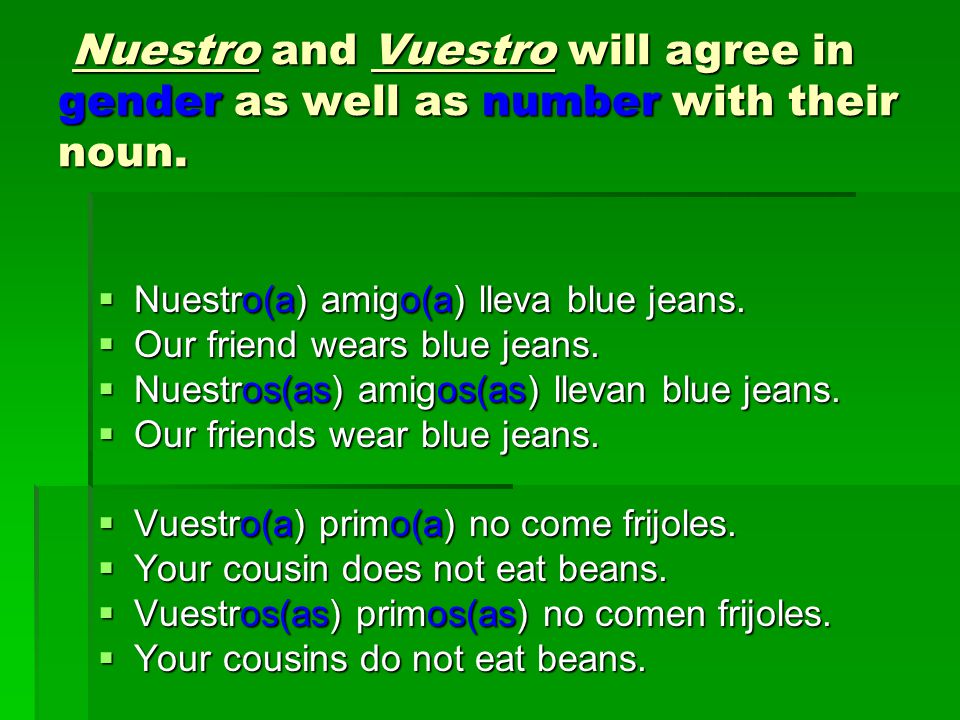 Nuestro and Vuestro will agree in gender as well as number with their noun.

- Nuestro(a) amigo(a) lleva blue jeans.
- Our friend wears blue jeans.
- Nuestros(as) amigos(as) llevan blue jeans.
- Our friends wear blue jeans.

- Vuestro(a) primo(a) no come frijoles.
- Your cousin does not eat beans.
- Vuestros(as) primos(as) no comen frijoles.
- Your cousins do not eat beans.